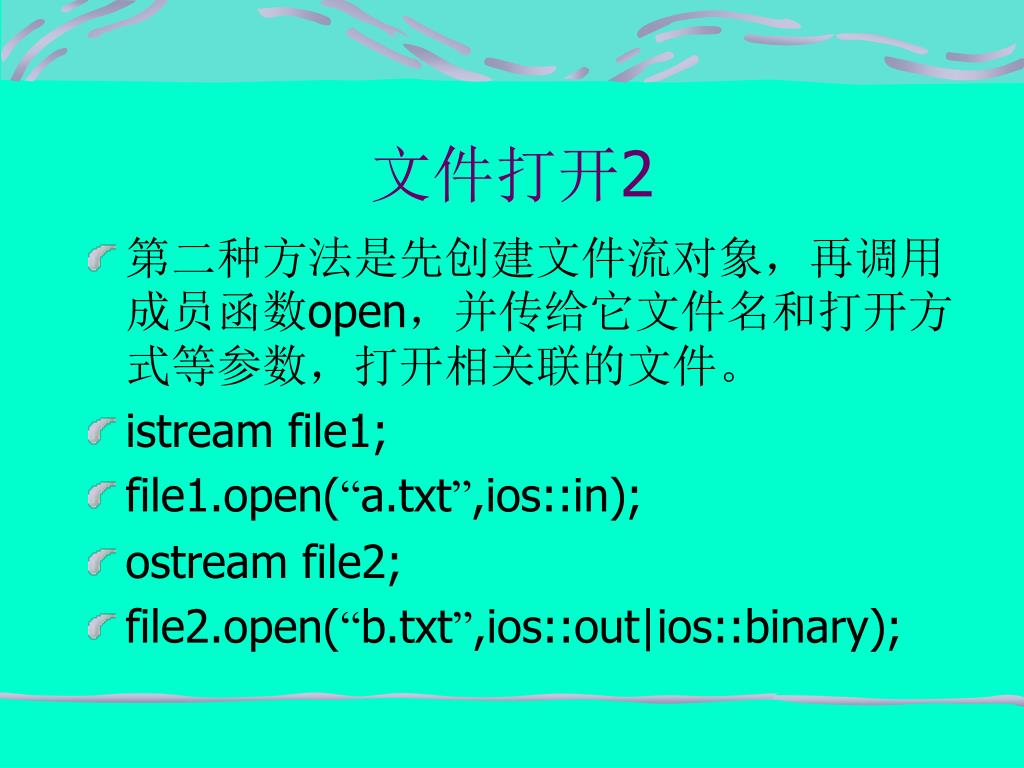 文件打开2

第二种方法是先创建文件流对象，再调用成员函数open，并传给它文件名和打开方式等参数，打开相关联的文件。

istream file1;

file1.open(“a.txt”,ios::in);

ostream file2;

file2.open(“b.txt”,ios::out|ios::binary);